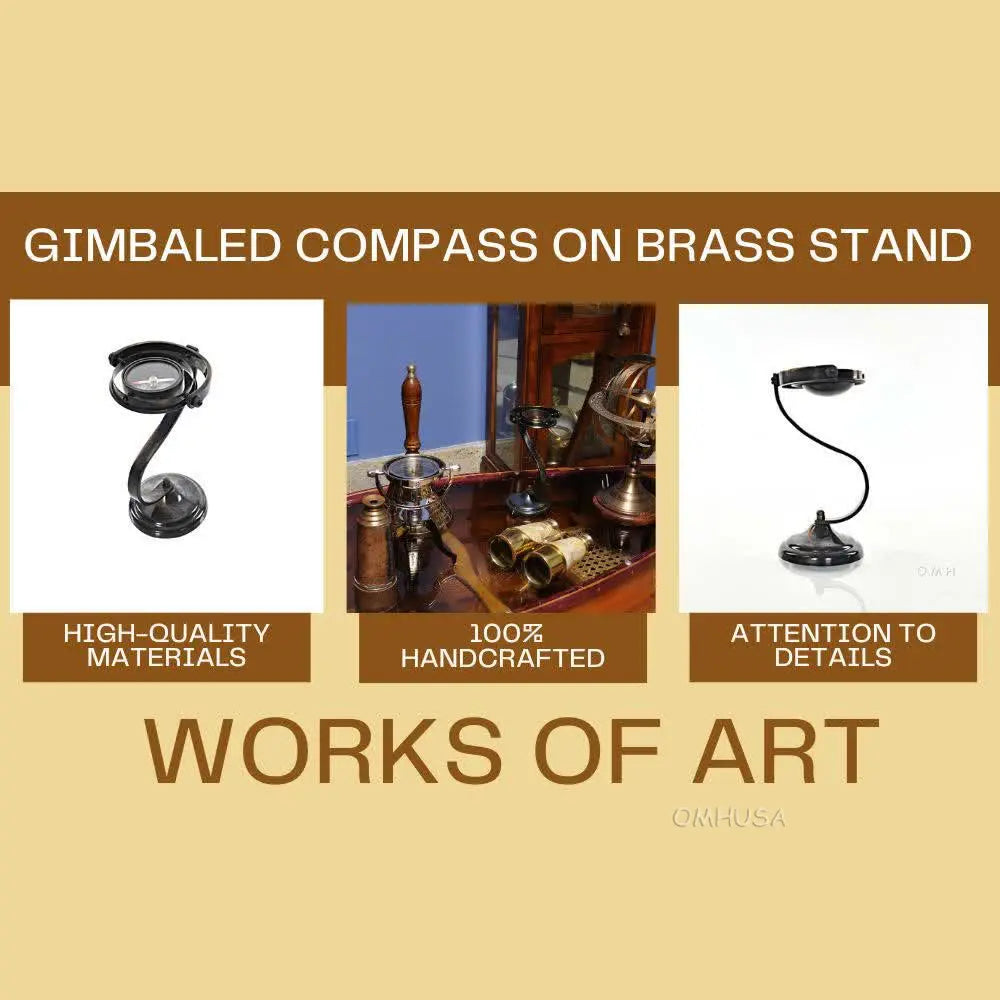 GIMBALED COMPASS ON BRASS STAND

O.M.H

HIGH-QUALITY MATERIALS

100% HANDCRAFTED

ATTENTION TO DETAILS

WORKS OF ART

OMHUSA